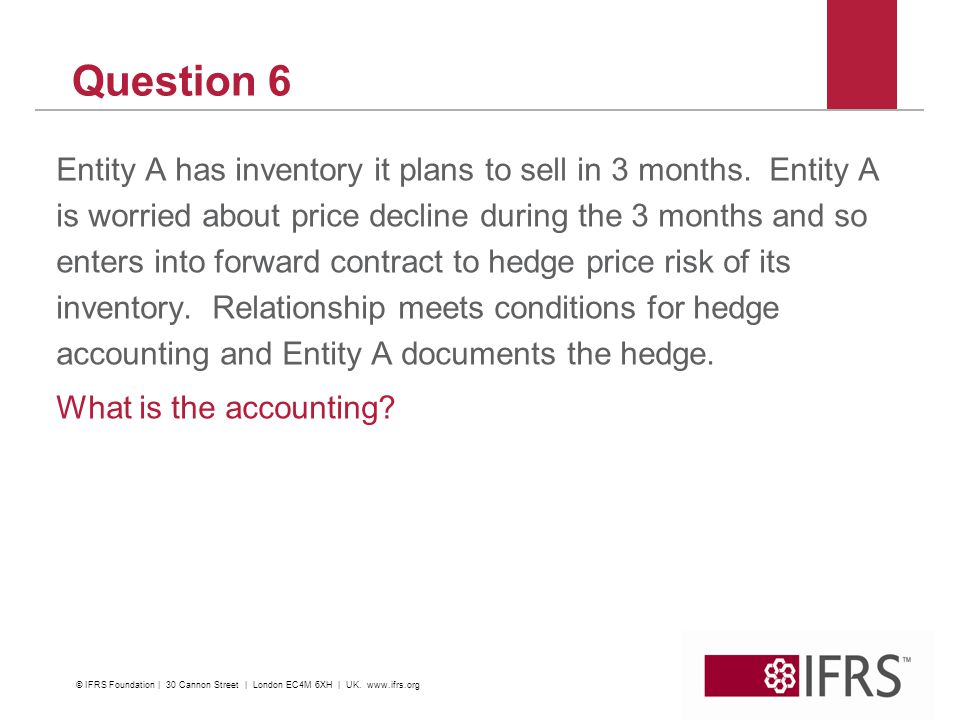 Question 6

Entity A has inventory it plans to sell in 3 months. Entity A is worried about price decline during the 3 months and so enters into forward contract to hedge price risk of its inventory. Relationship meets conditions for hedge accounting and Entity A documents the hedge.

What is the accounting?

© IFRS Foundation | 30 Cannon Street | London EC4M 6XH | UK. www.ifrs.org

IFRS™